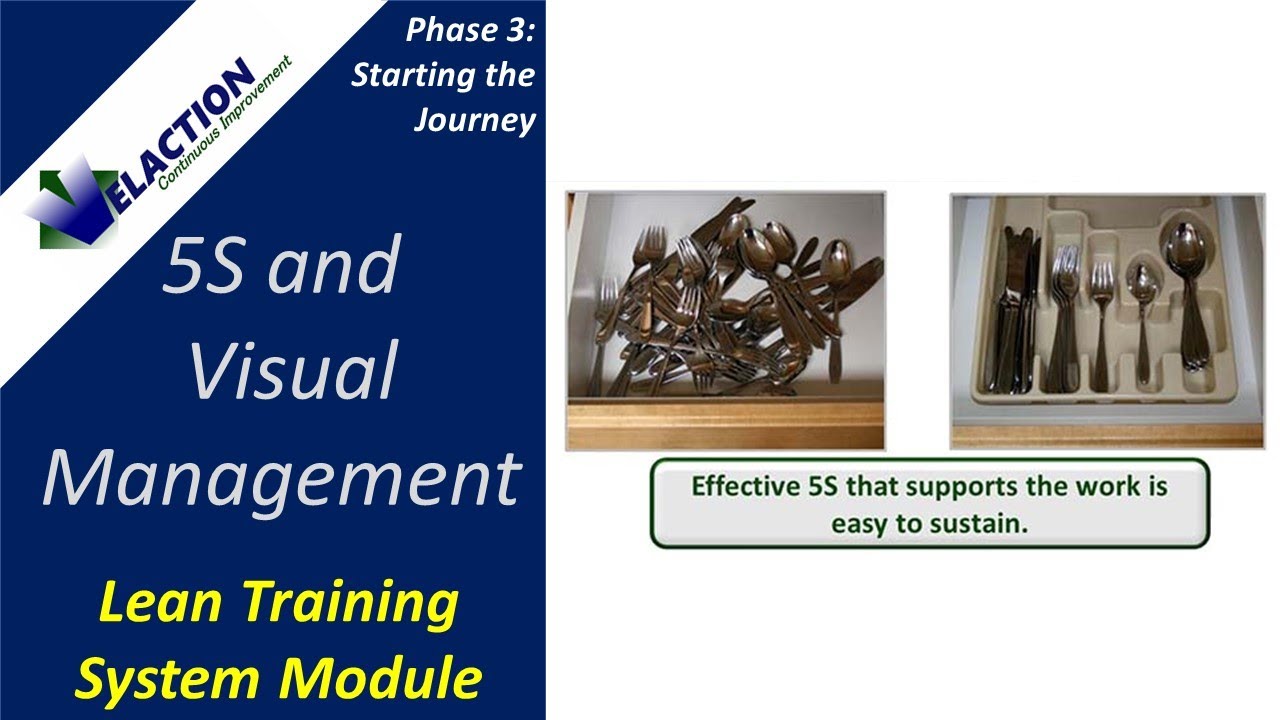 VELACTION
Continuous Improvement

Phase 3: Starting the Journey

5S and Visual Management

Lean Training System Module

Effective 5S that supports the work is easy to sustain.